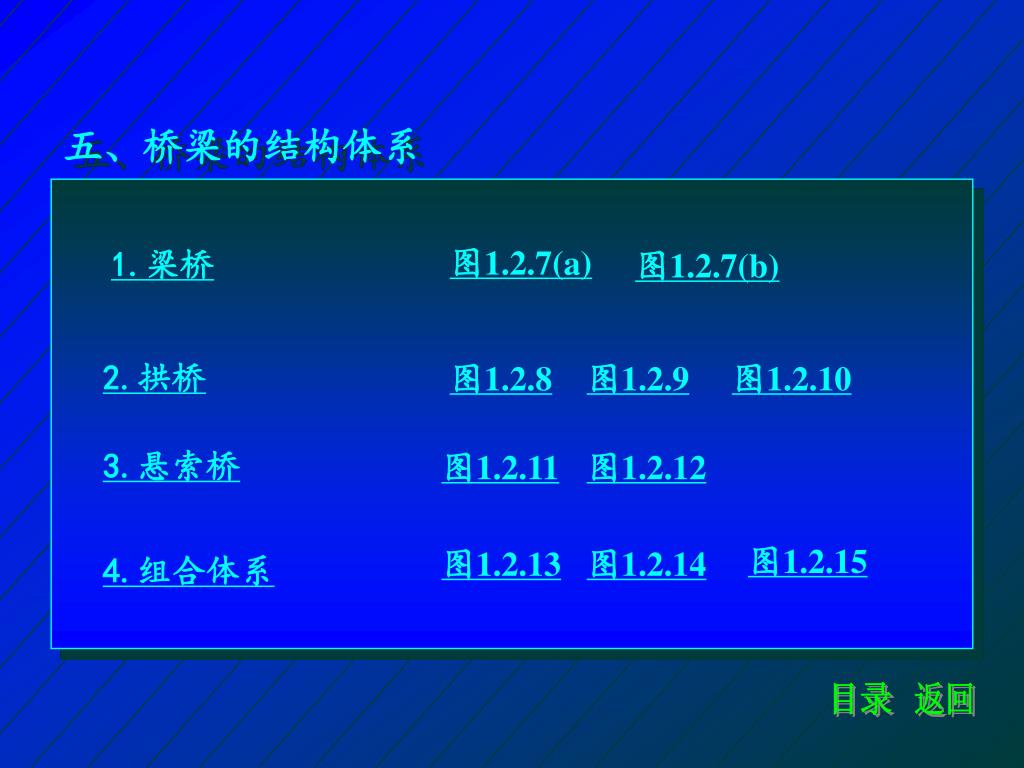 五、桥梁的结构体系

1. 梁桥 图1.2.7(a) 图1.2.7(b)

2. 拱桥 图1.2.8 图1.2.9 图1.2.10

3. 悬索桥 图1.2.11 图1.2.12

4. 组合体系 图1.2.13 图1.2.14 图1.2.15

目录 返回